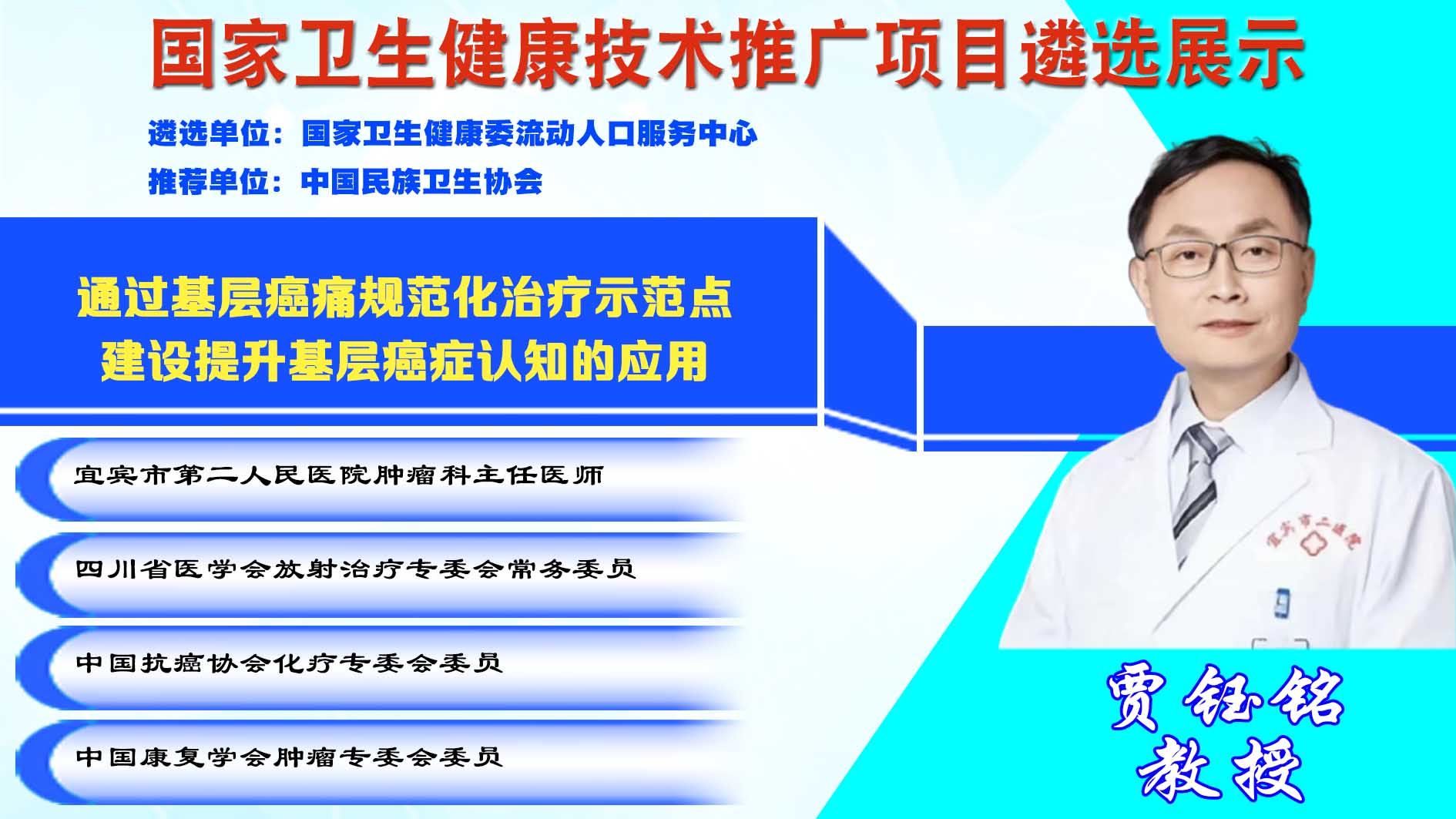 国家卫生健康技术推广项目遴选展示

遴选单位：国家卫生健康委流动人口服务中心
推荐单位：中国民族卫生协会

通过基层癌痛规范化治疗示范点建设提升基层癌症认知的应用

宜宾市第二人民医院肿瘤科主任医师

四川省医学会放射治疗专委会常务委员

中国抗癌协会化疗专委会委员

中国康复学会肿瘤专委会委员

宜宾市二医院

贾钰铭
教授